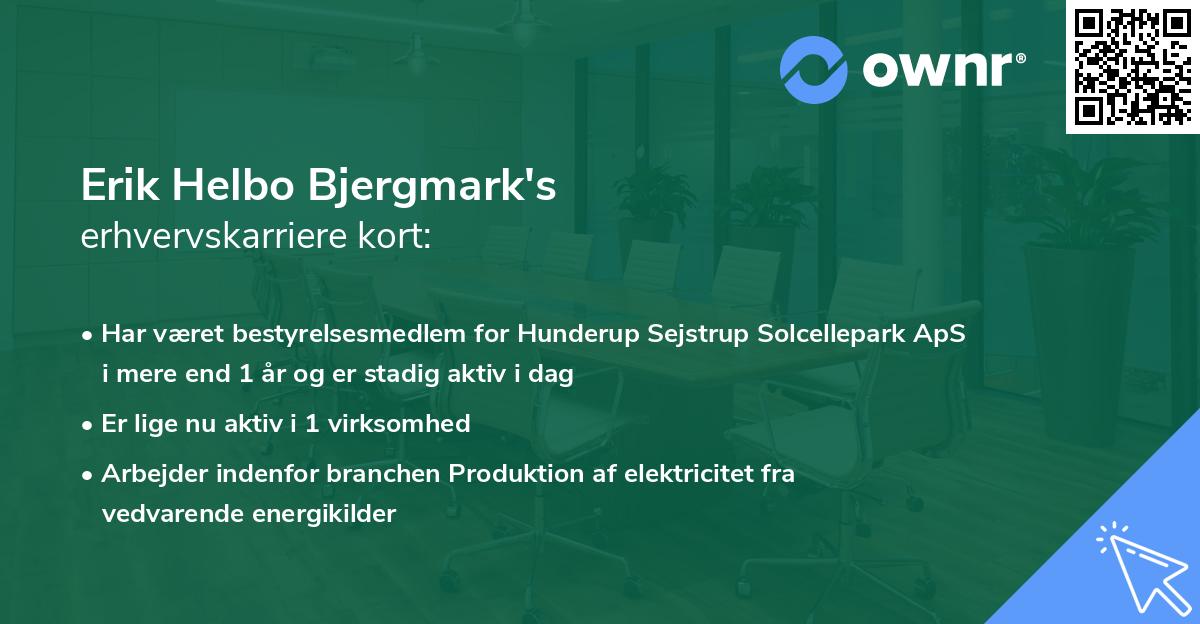 ownr®

Erik Helbo Bjergmark's
erhvervskarriere kort:

• Har været bestyrelsesmedlem for Hunderup Sejstrup Solcellepark ApS i mere end 1 år og er stadig aktiv i dag
• Er lige nu aktiv i 1 virksomhed
• Arbejder indenfor branchen Produktion af elektricitet fra vedvarende energikilder